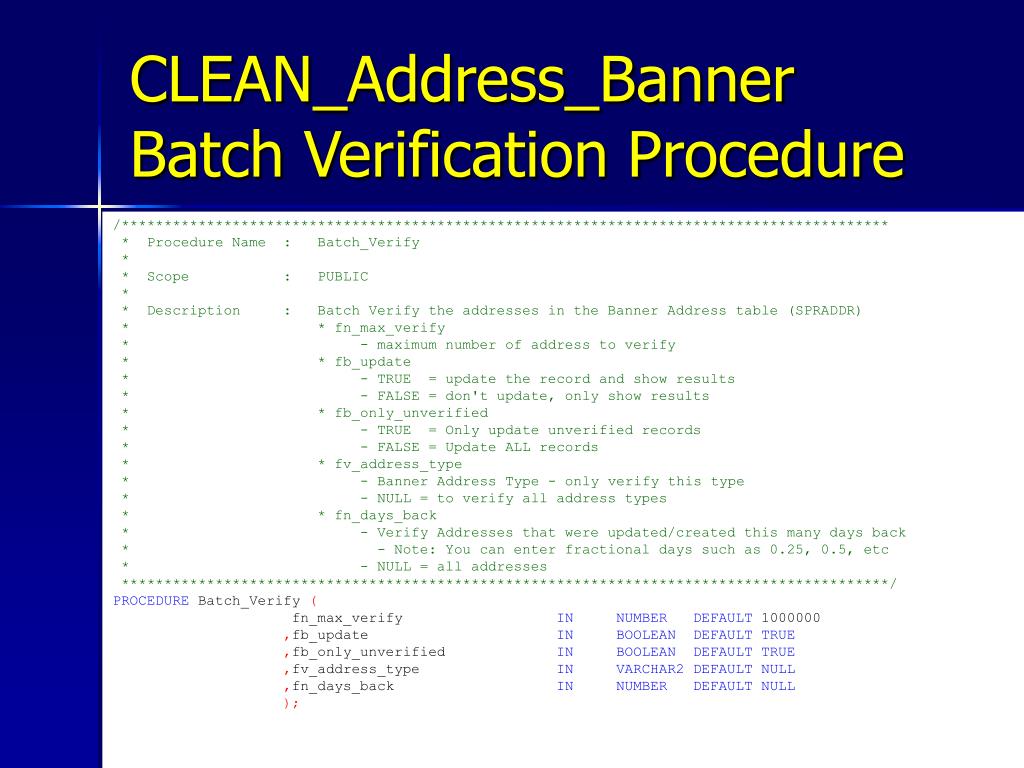 CLEAN_Address_Banner Batch Verification Procedure

/******************************************************************************************
 *  Procedure Name  :   Batch_Verify
 *
 *  Scope           :   PUBLIC
 *
 *  Description     :   Batch Verify the addresses in the Banner Address table (SPRADDR)
 *                      * fn_max_verify
 *                           - maximum number of address to verify
 *                      * fb_update
 *                           - TRUE  = update the record and show results
 *                           - FALSE = don't update, only show results
 *                      * fb_only_unverified
 *                           - TRUE  = Only update unverified records
 *                           - FALSE = Update ALL records
 *                      * fv_address_type
 *                           - Banner Address Type - only verify this type
 *                           - NULL = to verify all address types
 *                      * fn_days_back
 *                           - Verify Addresses that were updated/created this many days back
 *                             - Note: You can enter fractional days such as 0.25, 0.5, etc
 *                           - NULL = all addresses
 ******************************************************************************************/
PROCEDURE Batch_Verify (
                     fn_max_verify                IN     NUMBER   DEFAULT 1000000
                    ,fb_update                    IN     BOOLEAN  DEFAULT TRUE
                    ,fb_only_unverified           IN     BOOLEAN  DEFAULT TRUE
                    ,fv_address_type              IN     VARCHAR2 DEFAULT NULL
                    ,fn_days_back                 IN     NUMBER   DEFAULT NULL
                    );